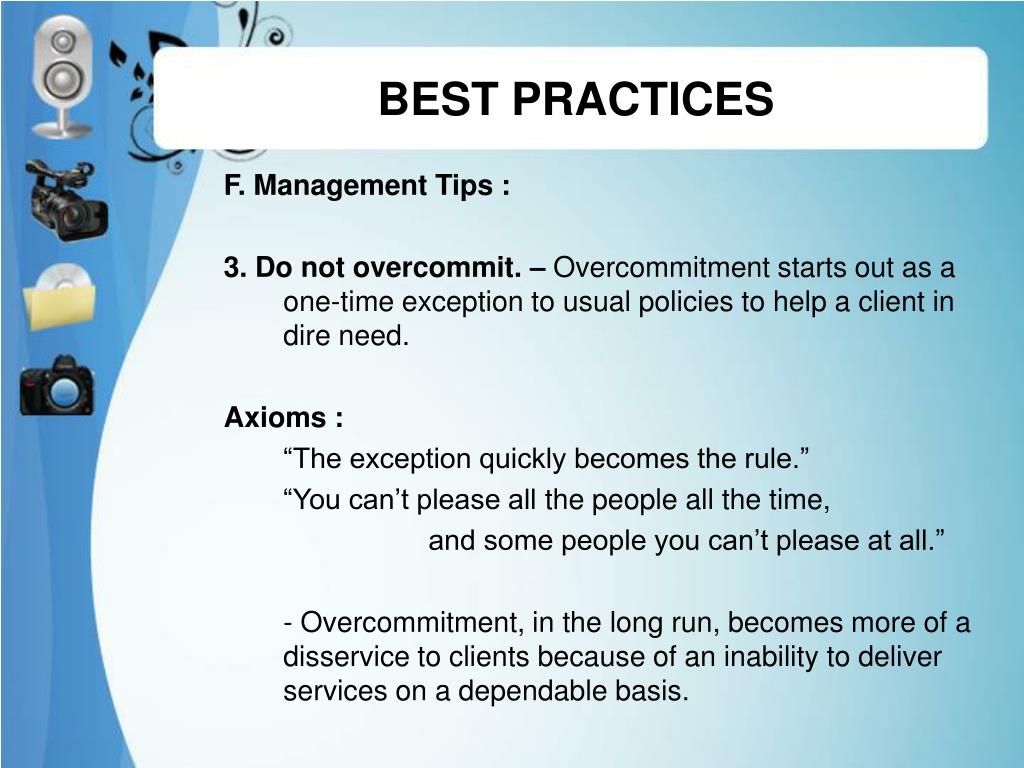 BEST PRACTICES

F. Management Tips :

3. Do not overcommit. – Overcommitment starts out as a one-time exception to usual policies to help a client in dire need.

Axioms :

“The exception quickly becomes the rule.”

“You can’t please all the people all the time,
and some people you can’t please at all.”

- Overcommitment, in the long run, becomes more of a disservice to clients because of an inability to deliver services on a dependable basis.